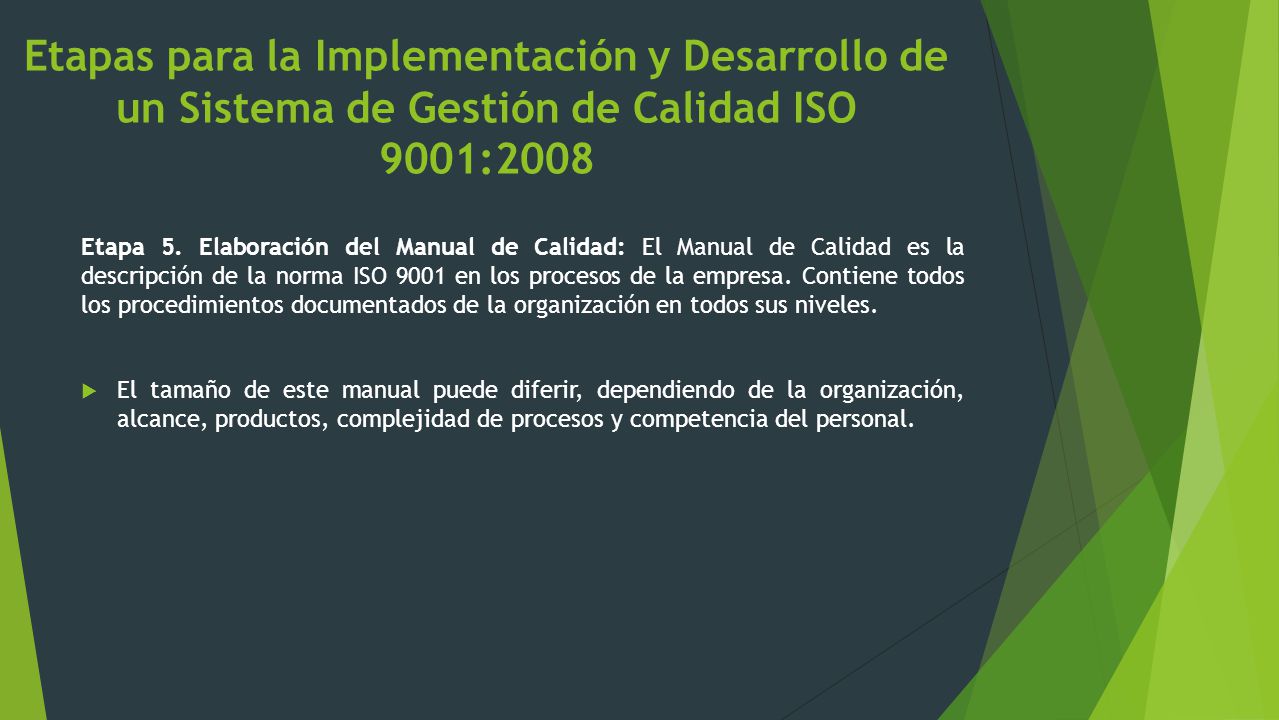 Etapas para la Implementación y Desarrollo de un Sistema de Gestión de Calidad ISO 9001:2008

Etapa 5. Elaboración del Manual de Calidad: El Manual de Calidad es la descripción de la norma ISO 9001 en los procesos de la empresa. Contiene todos los procedimientos documentados de la organización en todos sus niveles.

El tamaño de este manual puede diferir, dependiendo de la organización, alcance, productos, complejidad de procesos y competencia del personal.